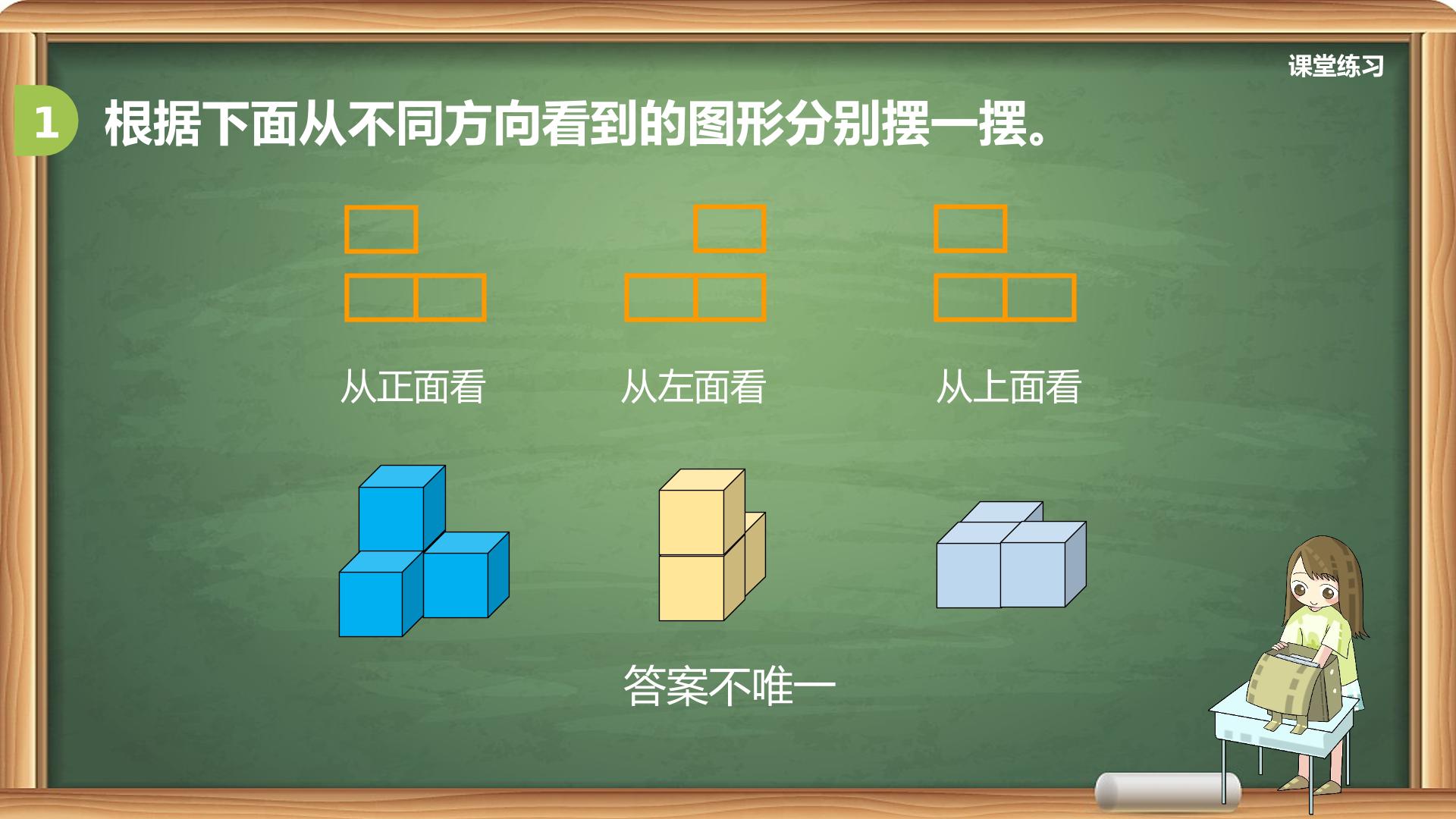 课堂练习

1 根据下面从不同方向看到的图形分别摆一摆。

从正面看 从左面看 从上面看

答案不唯一